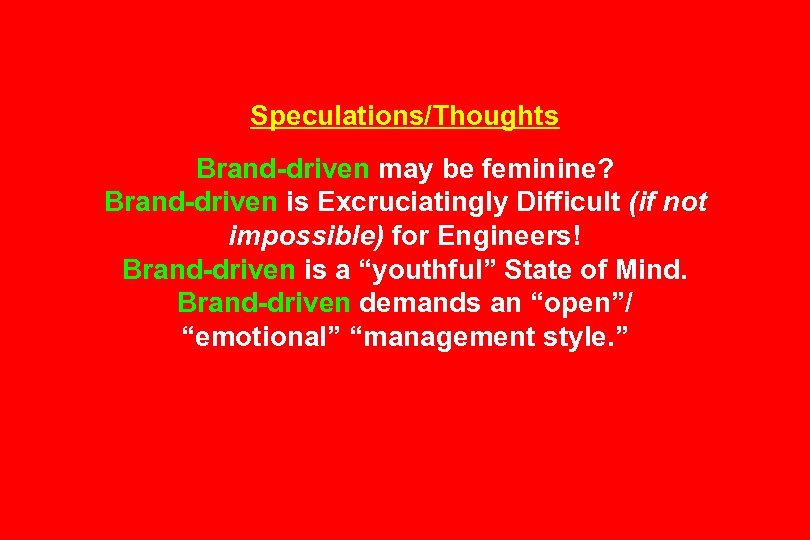 Speculations/Thoughts

Brand-driven may be feminine?
Brand-driven is Excruciatingly Difficult (if not impossible) for Engineers!
Brand-driven is a “youthful” State of Mind.
Brand-driven demands an “open”/ “emotional” “management style.”